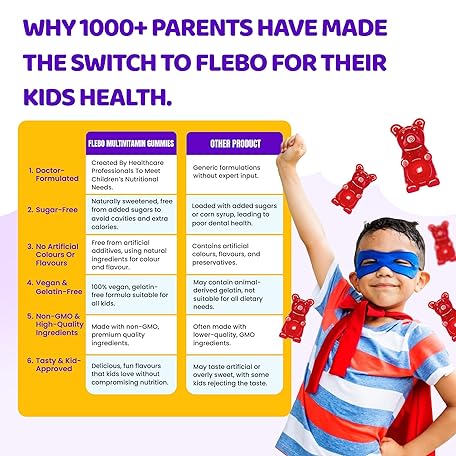 WHY 1000+ PARENTS HAVE MADE THE SWITCH TO FLEBO FOR THEIR KIDS HEALTH.

| | FLEBO MULTIVITAMIN GUMMIES | OTHER PRODUCT |
|---|---|---|
| 1. Doctor-Formulated | Created By Healthcare Professionals To Meet Children's Nutritional Needs. | Generic formulations without expert input. |
| 2. Sugar-Free | Naturally sweetened, free from added sugars to avoid cavities and extra calories. | Loaded with added sugars or corn syrup, leading to poor dental health. |
| 3. No Artificial Colours Or Flavours | Free from artificial additives, using natural ingredients for colour and flavour. | Contains artificial colours, flavours, and preservatives. |
| 4. Vegan & Gelatin-Free | 100% vegan, gelatin-free formula suitable for all kids. | May contain animal-derived gelatin, not suitable for all dietary needs. |
| 5. Non-GMO & High-Quality Ingredients | Made with non-GMO, premium quality ingredients. | Often made with lower-quality, GMO ingredients. |
| 6. Tasty & Kid-Approved | Delicious, fun flavours that kids love without compromising nutrition. | May taste artificial or overly sweet, with some kids rejecting the taste. |